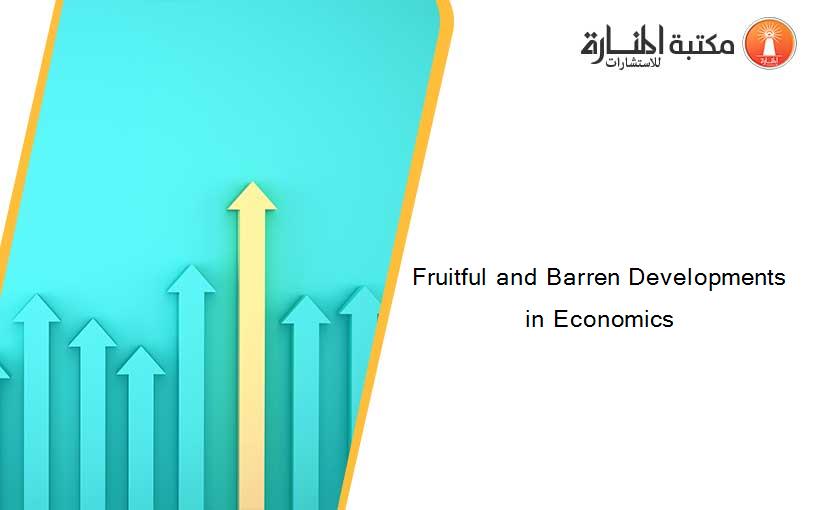 مكتبة المنارة للاستشارات

Fruitful and Barren Developments in Economics